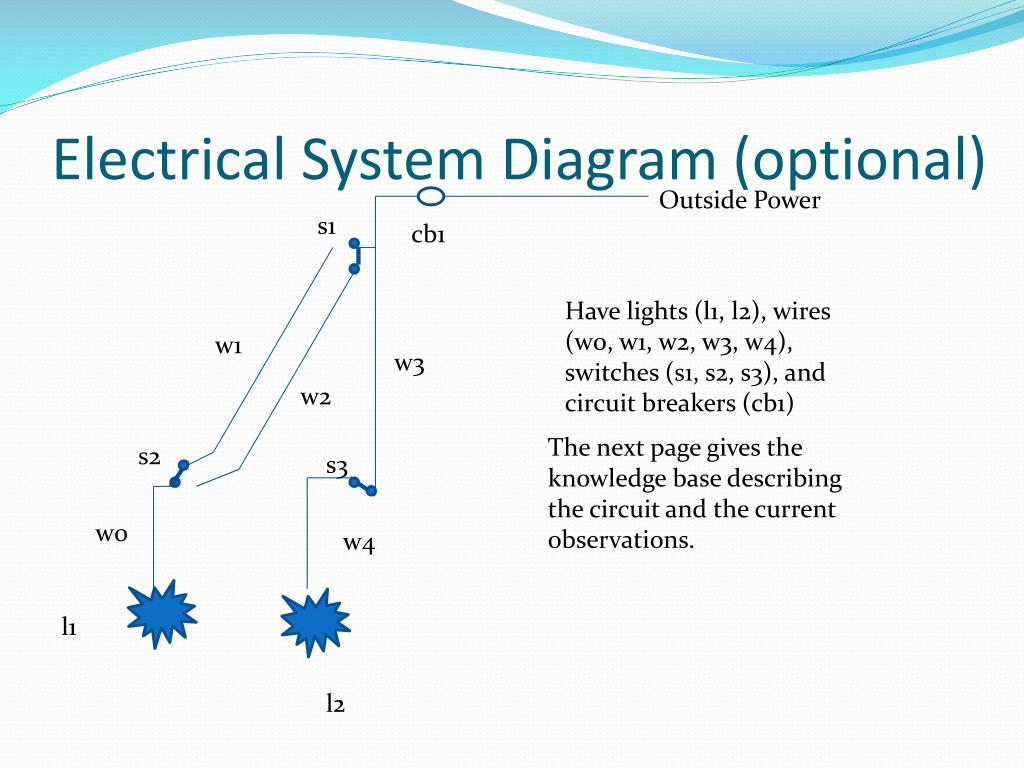 Electrical System Diagram (optional)

Outside Power

s1

cb1

w1

w3

w2

s2

s3

w0

w4

l1

l2

Have lights (l1, l2), wires (w0, w1, w2, w3, w4), switches (s1, s2, s3), and circuit breakers (cb1)

The next page gives the knowledge base describing the circuit and the current observations.